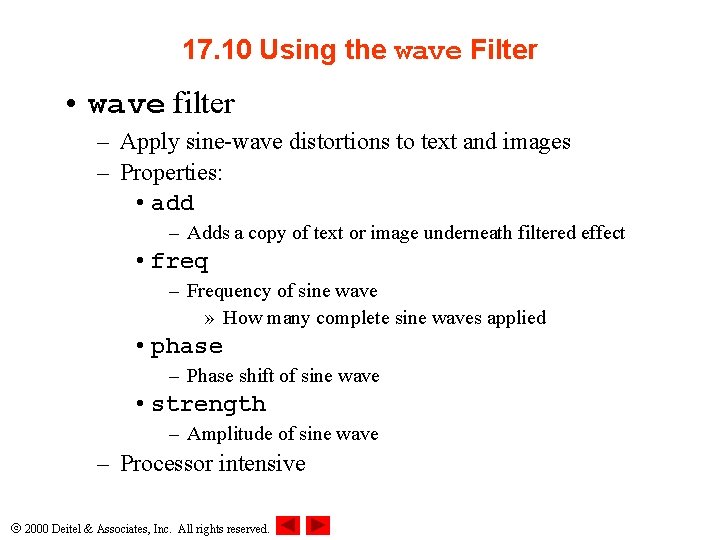 17.10 Using the wave Filter

• wave filter
– Apply sine-wave distortions to text and images
– Properties:
• add
– Adds a copy of text or image underneath filtered effect
• freq
– Frequency of sine wave
» How many complete sine waves applied
• phase
– Phase shift of sine wave
• strength
– Amplitude of sine wave
– Processor intensive

© 2000 Deitel & Associates, Inc. All rights reserved.